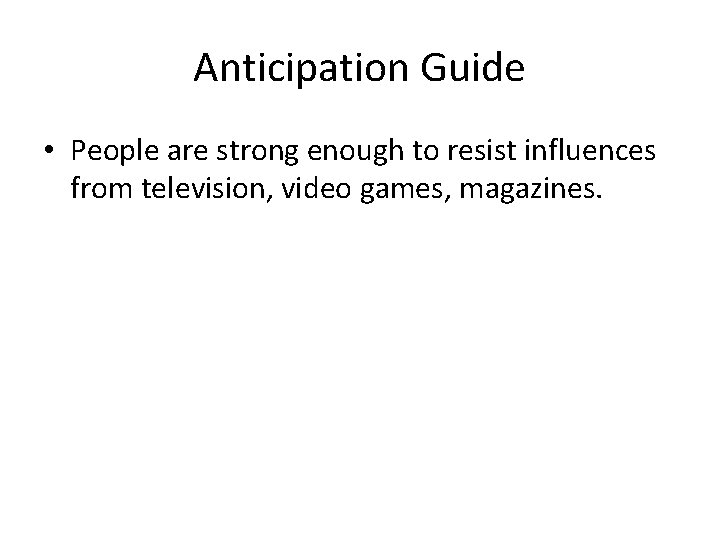 Anticipation Guide

• People are strong enough to resist influences from television, video games, magazines.